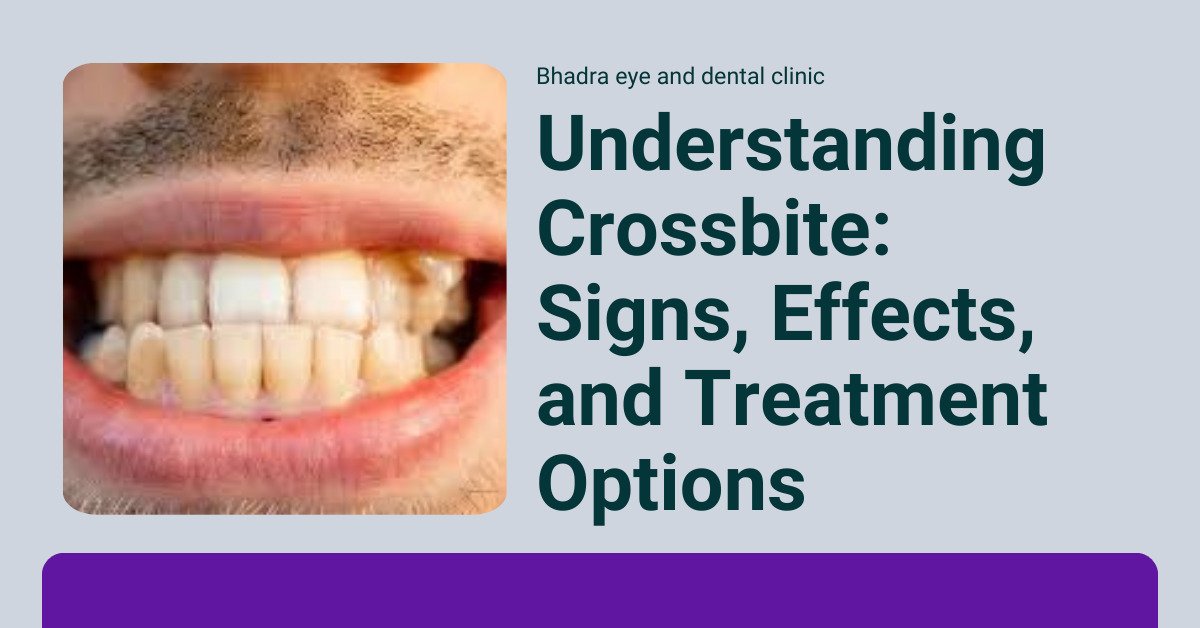 Bhadra eye and dental clinic

Understanding Crossbite: Signs, Effects, and Treatment Options